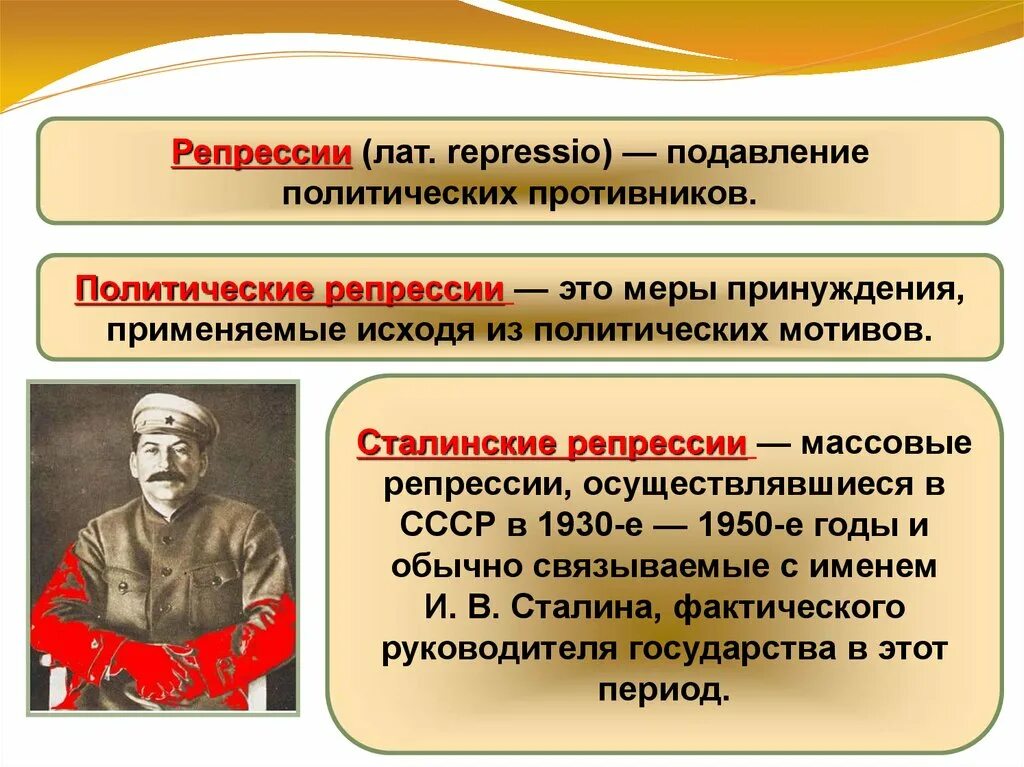 Репрессии (лат. repressio) — подавление политических противников.

Политические репрессии — это меры принуждения, применяемые исходя из политических мотивов.

Сталинские репрессии — массовые репрессии, осуществлявшиеся в СССР в 1930-е — 1950-е годы и обычно связываемые с именем И. В. Сталина, фактического руководителя государства в этот период.